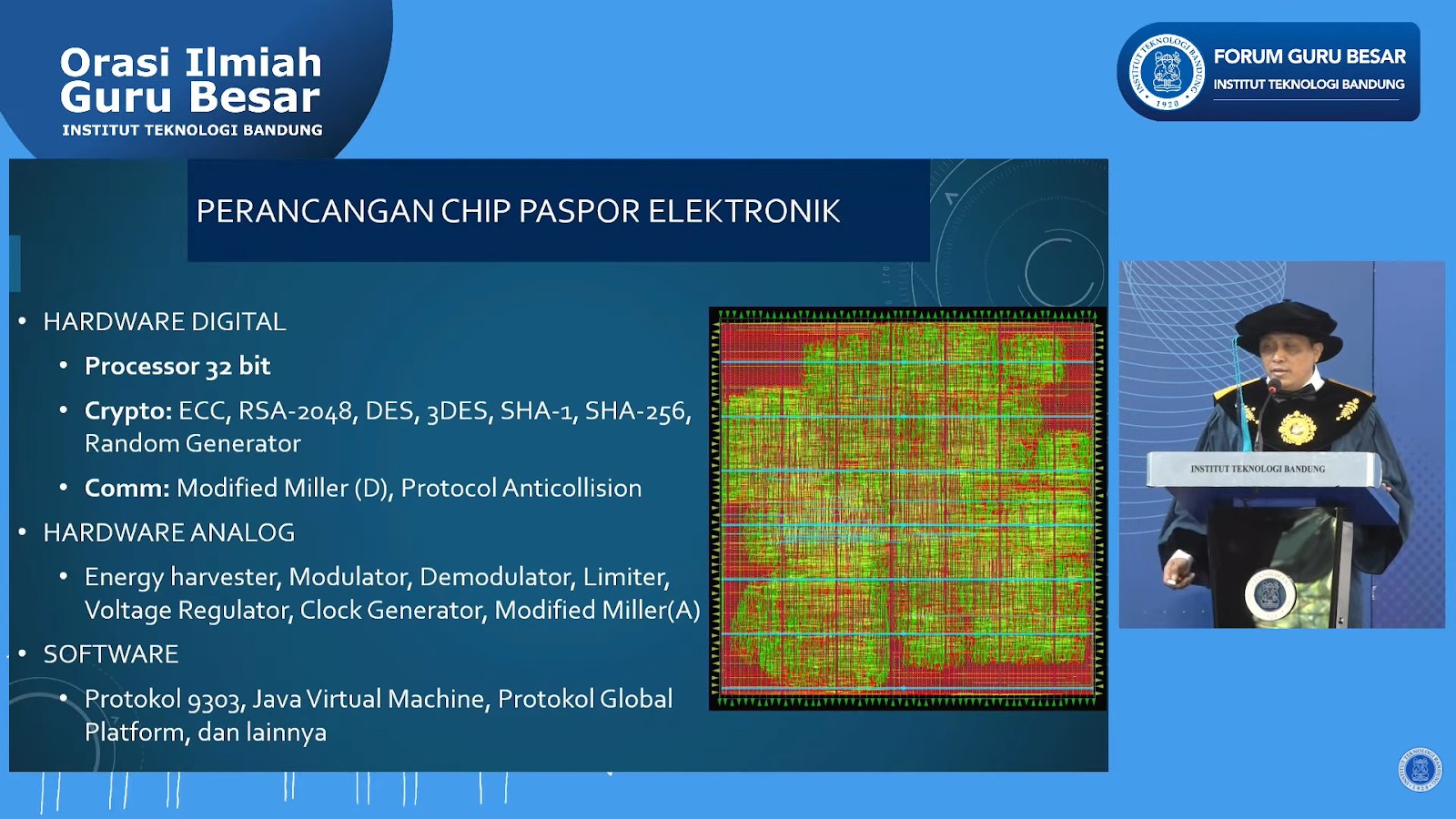 Orasi Ilmiah
Guru Besar
INSTITUT TEKNOLOGI BANDUNG

INSTITUT TEKNOLOGI BANDUNG 1920

FORUM GURU BESAR
INSTITUT TEKNOLOGI BANDUNG

PERANCANGAN CHIP PASPOR ELEKTRONIK

• HARDWARE DIGITAL
• Processor 32 bit
• Crypto: ECC, RSA-2048, DES, 3DES, SHA-1, SHA-256, Random Generator
• Comm: Modified Miller (D), Protocol Anticollision
• HARDWARE ANALOG
• Energy harvester, Modulator, Demodulator, Limiter, Voltage Regulator, Clock Generator, Modified Miller(A)
• SOFTWARE
• Protokol 9303, Java Virtual Machine, Protokol Global Platform, dan lainnya

INSTITUT TEKNOLOGI BANDUNG